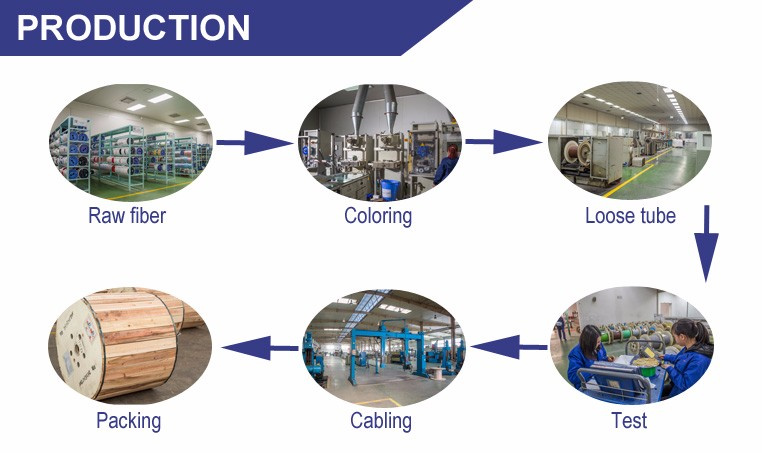 PRODUCTION

Raw fiber

Coloring

Loose tube

Test

Cabling

Packing